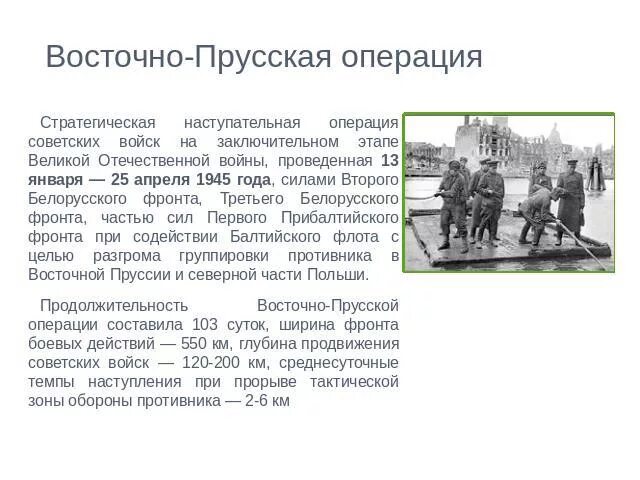 Восточно-Прусская операция

Стратегическая наступательная операция советских войск на заключительном этапе Великой Отечественной войны, проведенная 13 января — 25 апреля 1945 года, силами Второго Белорусского фронта, Третьего Белорусского фронта, частью сил Первого Прибалтийского фронта при содействии Балтийского флота с целью разгрома группировки противника в Восточной Пруссии и северной части Польши.

Продолжительность Восточно-Прусской операции составила 103 суток, ширина фронта боевых действий — 550 км, глубина продвижения советских войск — 120-200 км, среднесуточные темпы наступления при прорыве тактической зоны обороны противника — 2-6 км